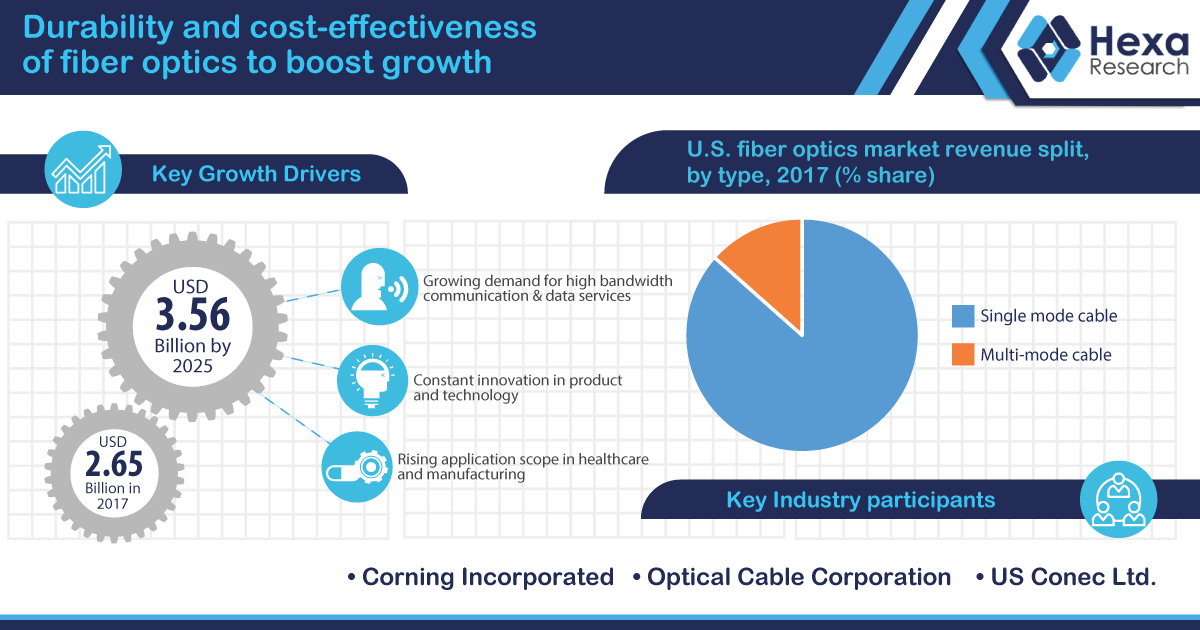 Durability and cost-effectiveness of fiber optics to boost growth

Hexa Research

Key Growth Drivers

USD 3.56 Billion by 2025

USD 2.65 Billion in 2017

Growing demand for high bandwidth communication & data services

Constant innovation in product and technology

Rising application scope in healthcare and manufacturing

U.S. fiber optics market revenue split, by type, 2017 (% share)

Single mode cable

Multi-mode cable

Key Industry participants

• Corning Incorporated • Optical Cable Corporation • US Conec Ltd.